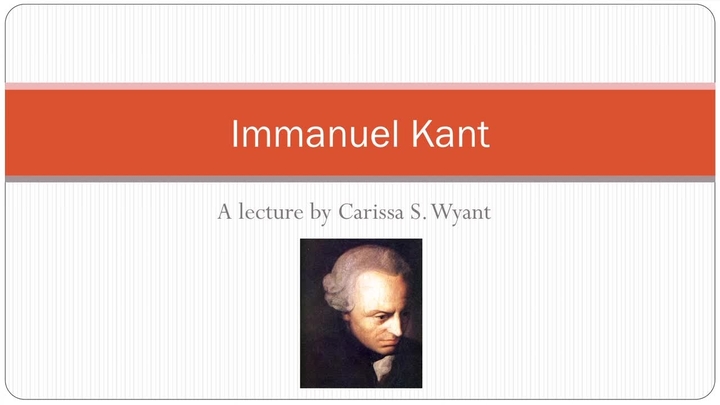 Immanuel Kant

A lecture by Carissa S. Wyant